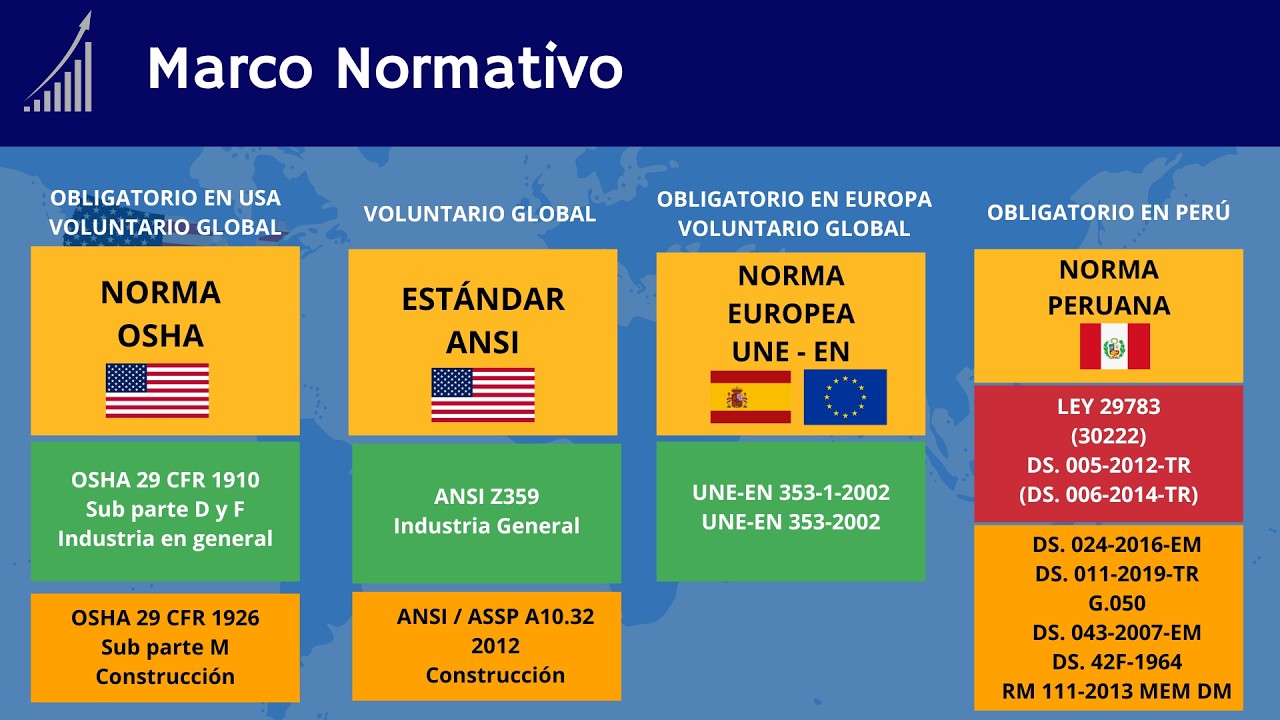 Marco Normativo

OBLIGATORIO EN USA
VOLUNTARIO GLOBAL

NORMA
OSHA

OSHA 29 CFR 1910
Sub parte D y F
Industria en general

OSHA 29 CFR 1926
Sub parte M
Construcción

VOLUNTARIO GLOBAL

ESTÁNDAR
ANSI

ANSI Z359
Industria General

ANSI / ASSP A10.32
2012
Construcción

OBLIGATORIO EN EUROPA
VOLUNTARIO GLOBAL

NORMA
EUROPEA
UNE - EN

UNE-EN 353-1-2002
UNE-EN 353-2002

OBLIGATORIO EN PERÚ

NORMA
PERUANA

LEY 29783
(30222)
DS. 005-2012-TR
(DS. 006-2014-TR)

DS. 024-2016-EM
DS. 011-2019-TR
G.050
DS. 043-2007-EM
DS. 42F-1964
RM 111-2013 MEM DM